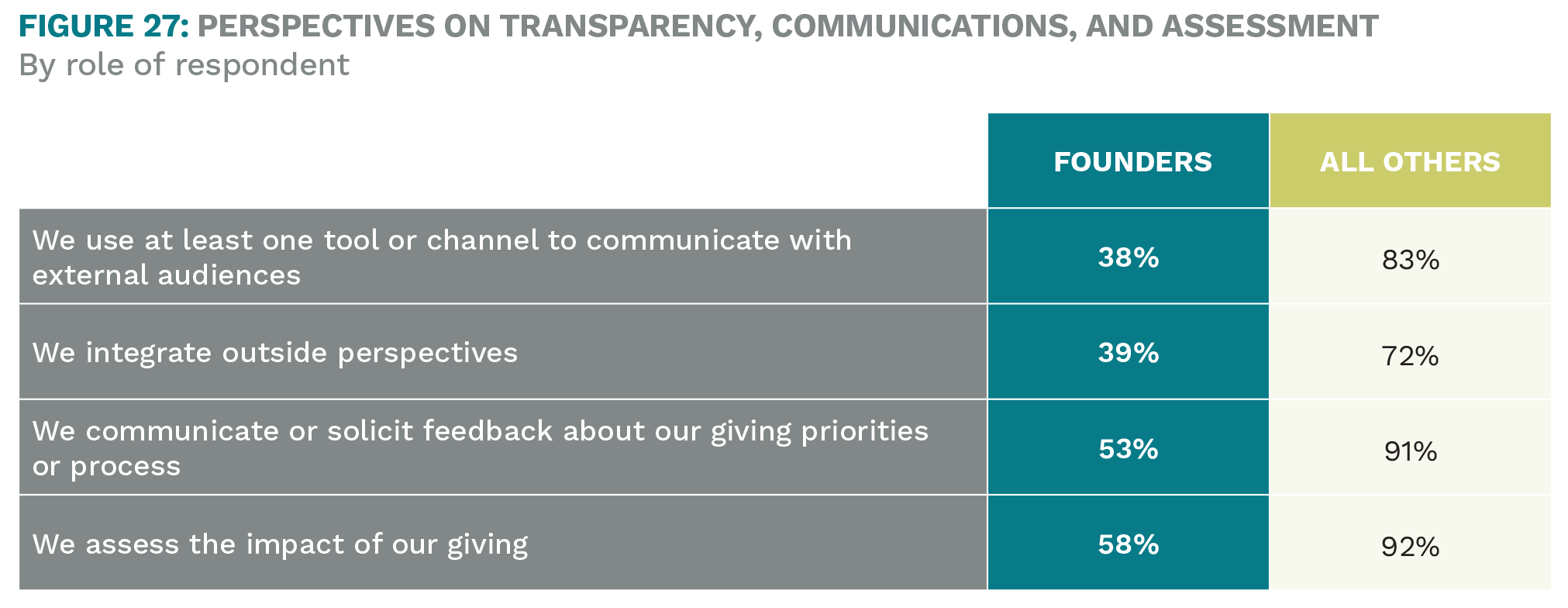 FIGURE 27: PERSPECTIVES ON TRANSPARENCY, COMMUNICATIONS, AND ASSESSMENT
By role of respondent

| | FOUNDERS | ALL OTHERS |
|---|---|---|
| We use at least one tool or channel to communicate with external audiences | 38% | 83% |
| We integrate outside perspectives | 39% | 72% |
| We communicate or solicit feedback about our giving priorities or process | 53% | 91% |
| We assess the impact of our giving | 58% | 92% |